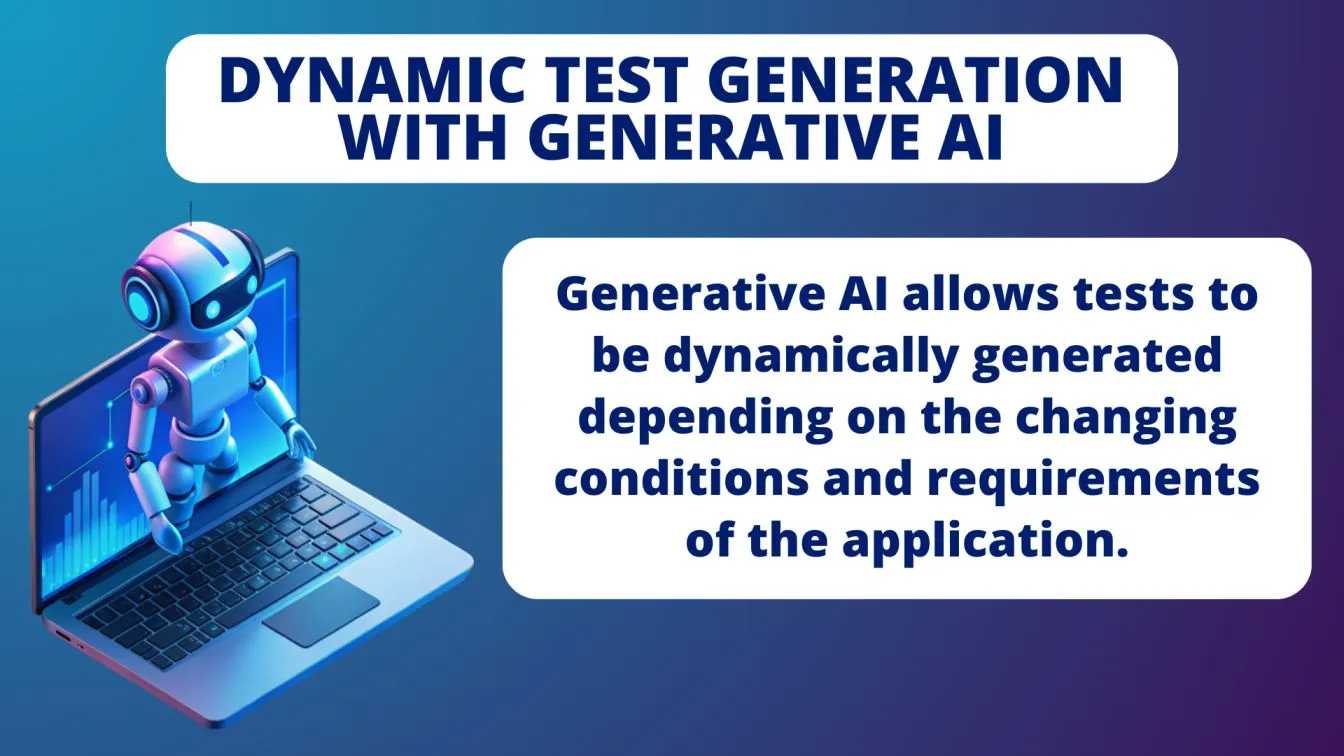 DYNAMIC TEST GENERATION WITH GENERATIVE AI

Generative AI allows tests to be dynamically generated depending on the changing conditions and requirements of the application.